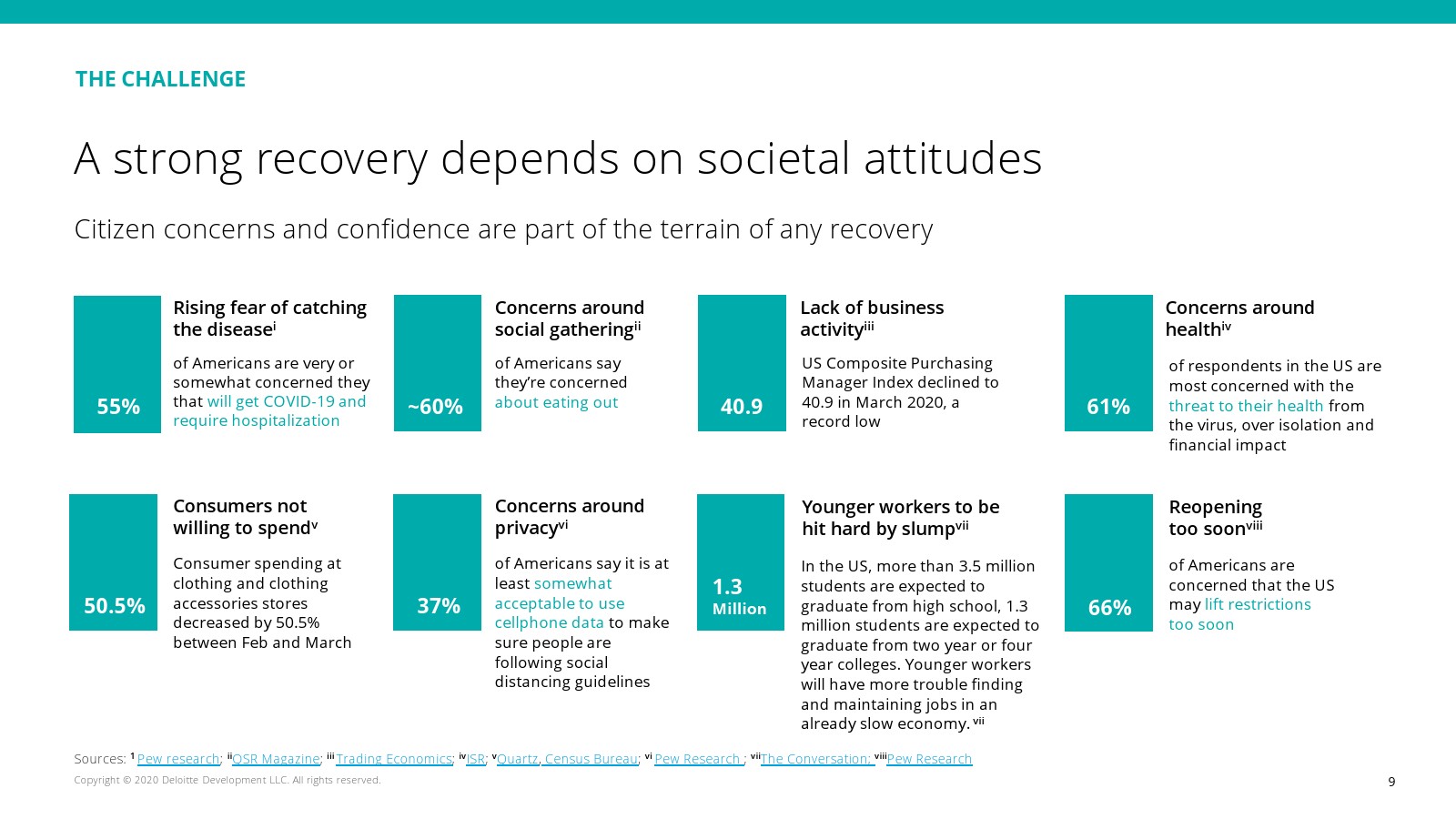 THE CHALLENGE

A strong recovery depends on societal attitudes

Citizen concerns and confidence are part of the terrain of any recovery

55%

Rising fear of catching the disease$^{i}$

of Americans are very or somewhat concerned they that will get COVID-19 and require hospitalization

~60%

Concerns around social gathering$^{ii}$

of Americans say they're concerned about eating out

40.9

Lack of business activity$^{iii}$

US Composite Purchasing Manager Index declined to 40.9 in March 2020, a record low

61%

Concerns around health$^{iv}$

of respondents in the US are most concerned with the threat to their health from the virus, over isolation and financial impact

50.5%

Consumers not willing to spend$^{v}$

Consumer spending at clothing and clothing accessories stores decreased by 50.5% between Feb and March

37%

Concerns around privacy$^{vi}$

of Americans say it is at least somewhat acceptable to use cellphone data to make sure people are following social distancing guidelines

1.3 Million

Younger workers to be hit hard by slump$^{vii}$

In the US, more than 3.5 million students are expected to graduate from high school, 1.3 million students are expected to graduate from two year or four year colleges. Younger workers will have more trouble finding and maintaining jobs in an already slow economy. $^{vii}$

66%

Reopening too soon$^{viii}$

of Americans are concerned that the US may lift restrictions too soon

Sources: $^{1}$ Pew research; $^{ii}$QSR Magazine; $^{iii}$ Trading Economics; $^{iv}$ISR; $^{v}$Quartz, Census Bureau; $^{vi}$ Pew Research ; $^{vii}$The Conversation; $^{viii}$Pew Research

Copyright © 2020 Deloitte Development LLC. All rights reserved.

9